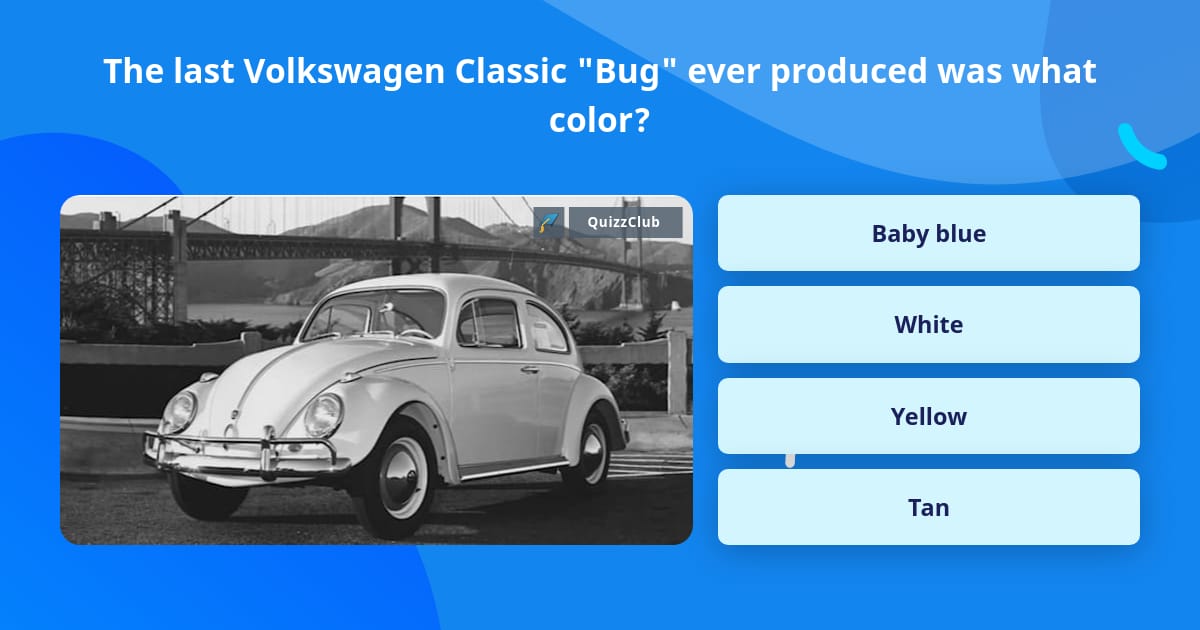 The last Volkswagen Classic "Bug" ever produced was what color?

QuizzClub

Baby blue

White

Yellow

Tan